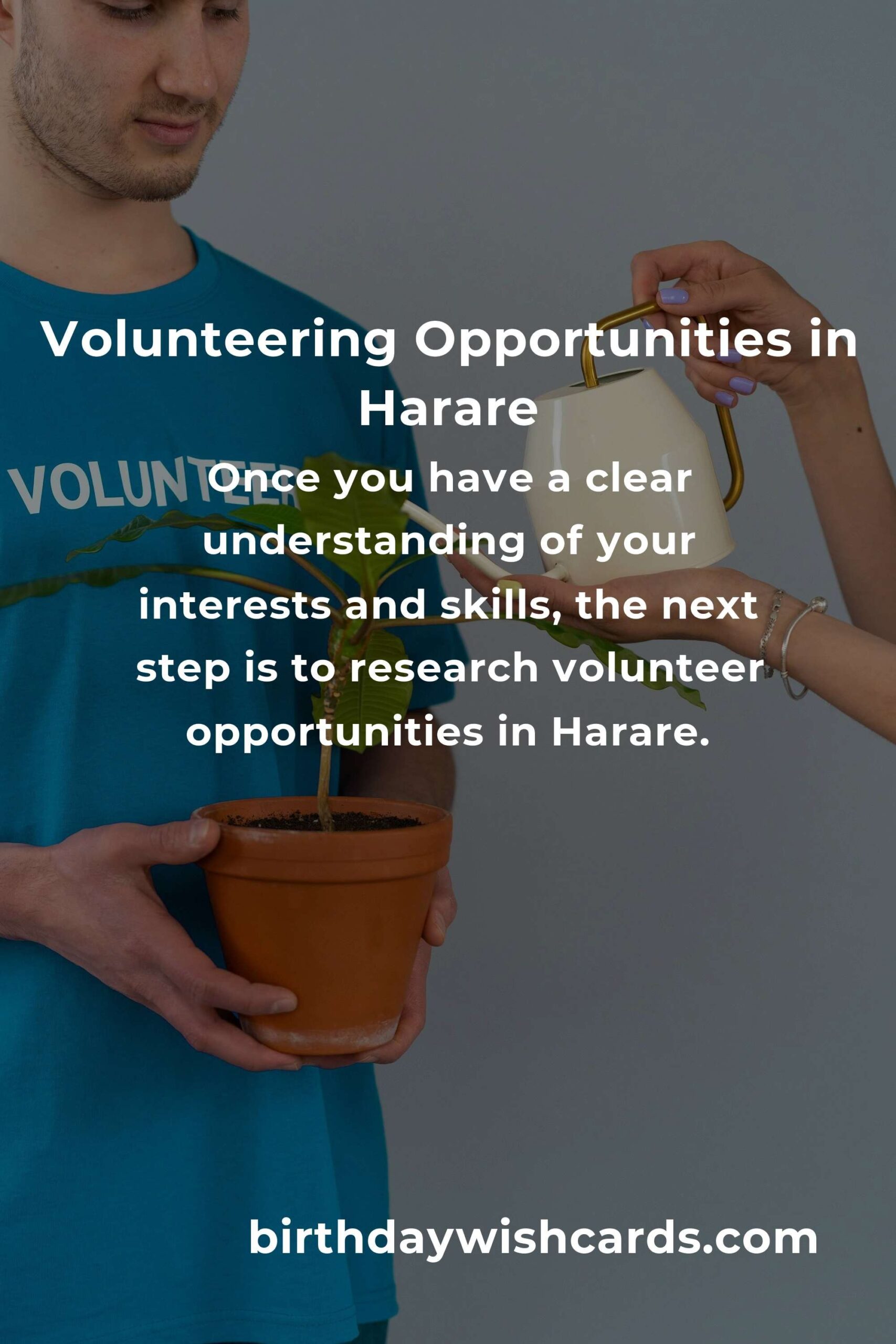 Volunteering Opportunities in Harare

VOLUNTEER

Once you have a clear understanding of your interests and skills, the next step is to research volunteer opportunities in Harare.

birthdaywishcards.com